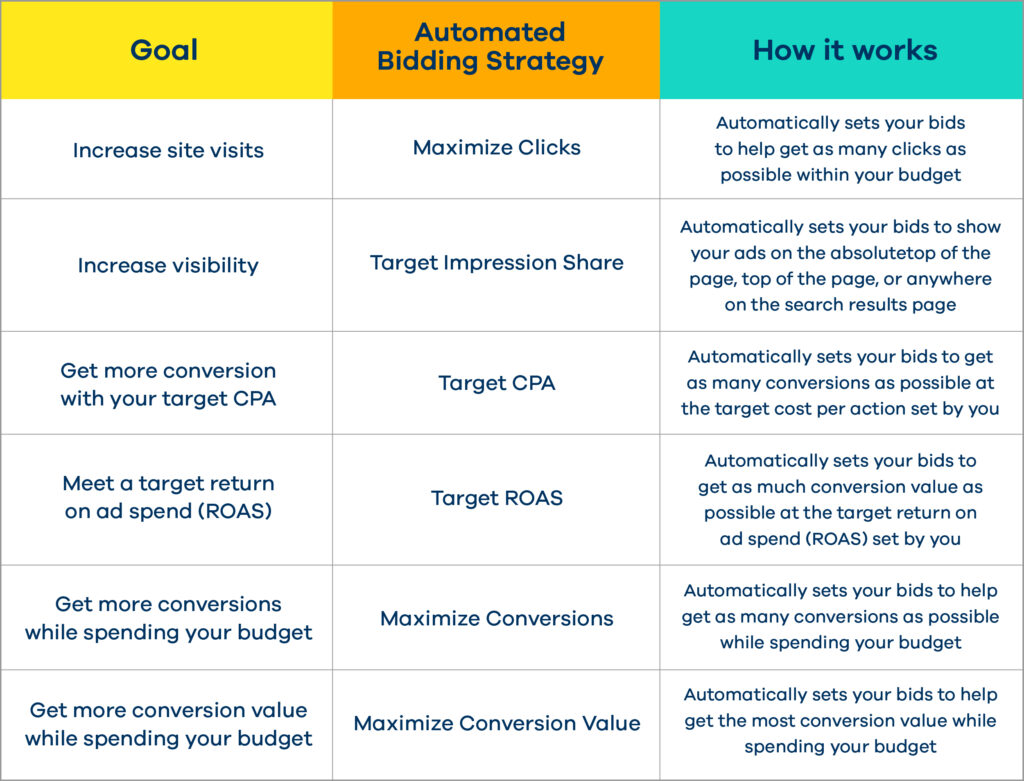 | Goal | Automated Bidding Strategy | How it works |
|---|---|---|
| Increase site visits | Maximize Clicks | Automatically sets your bids to help get as many clicks as possible within your budget |
| Increase visibility | Target Impression Share | Automatically sets your bids to show your ads on the absolutetop of the page, top of the page, or anywhere on the search results page |
| Get more conversion with your target CPA | Target CPA | Automatically sets your bids to get as many conversions as possible at the target cost per action set by you |
| Meet a target return on ad spend (ROAS) | Target ROAS | Automatically sets your bids to get as much conversion value as possible at the target return on ad spend (ROAS) set by you |
| Get more conversions while spending your budget | Maximize Conversions | Automatically sets your bids to help get as many conversions as possible while spending your budget |
| Get more conversion value while spending your budget | Maximize Conversion Value | Automatically sets your bids to help get the most conversion value while spending your budget |